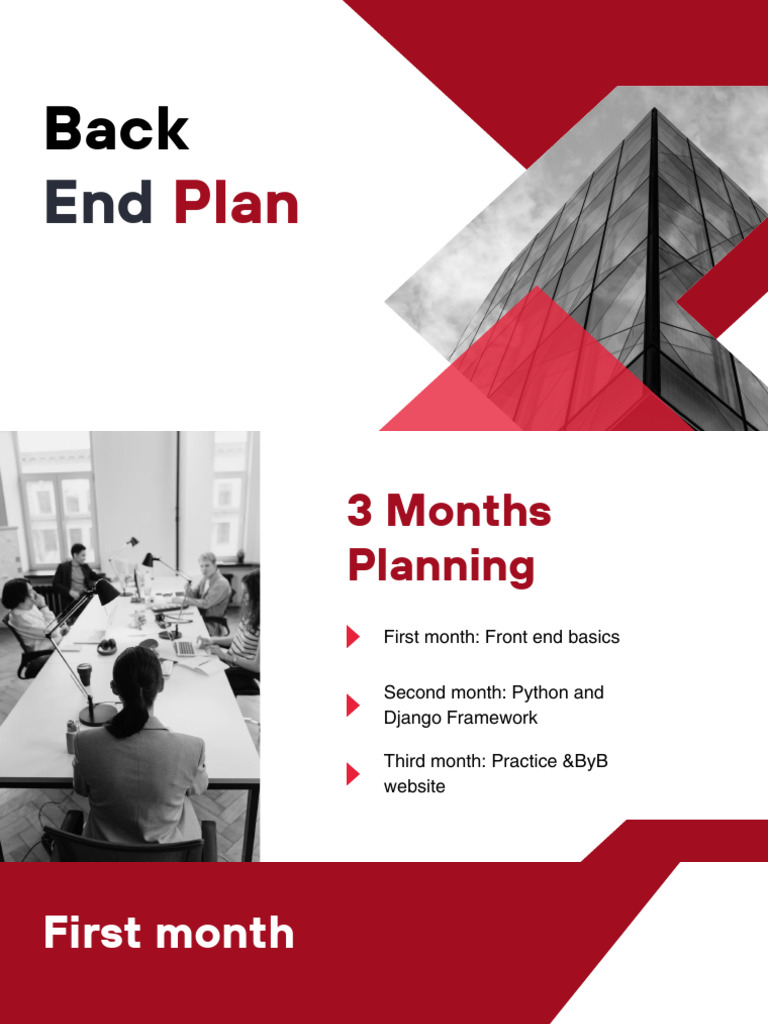 Back End Plan

3 Months Planning

First month: Front end basics

Second month: Python and Django Framework

Third month: Practice &ByB website

First month